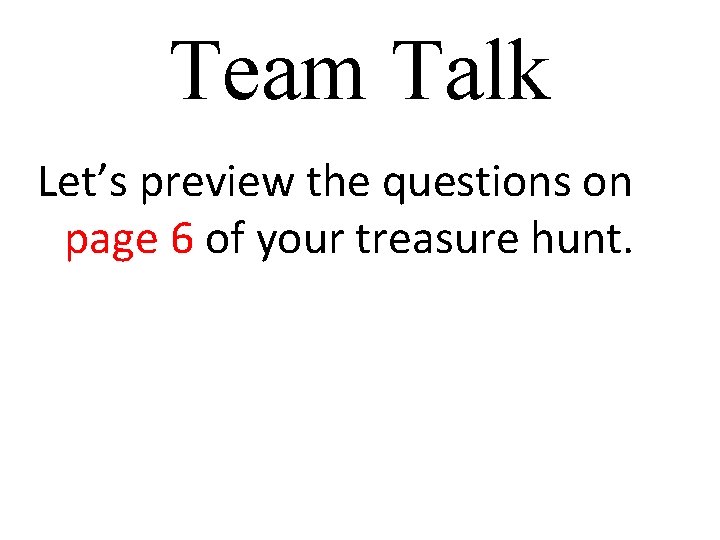 Team Talk

Let’s preview the questions on page 6 of your treasure hunt.